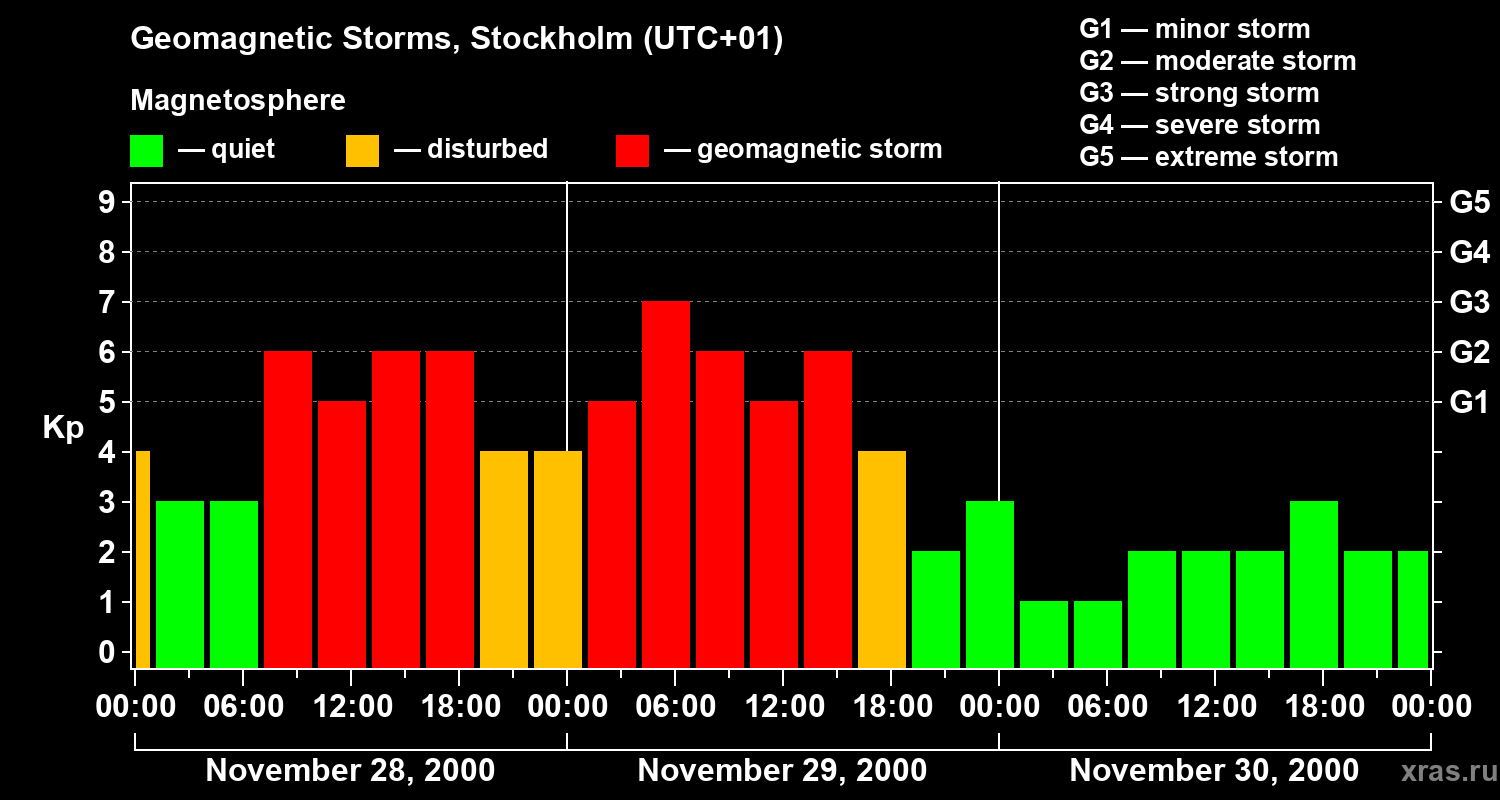 Geomagnetic Storms, Stockholm (UTC+01)

Magnetosphere

— quiet — disturbed — geomagnetic storm

G1 — minor storm
G2 — moderate storm
G3 — strong storm
G4 — severe storm
G5 — extreme storm

Kp

9
8
7
6
5
4
3
2
1
0

G5
G4
G3
G2
G1

00:00 06:00 12:00 18:00 00:00 06:00 12:00 18:00 00:00 06:00 12:00 18:00 00:00

November 28, 2000 November 29, 2000 November 30, 2000

xras.ru